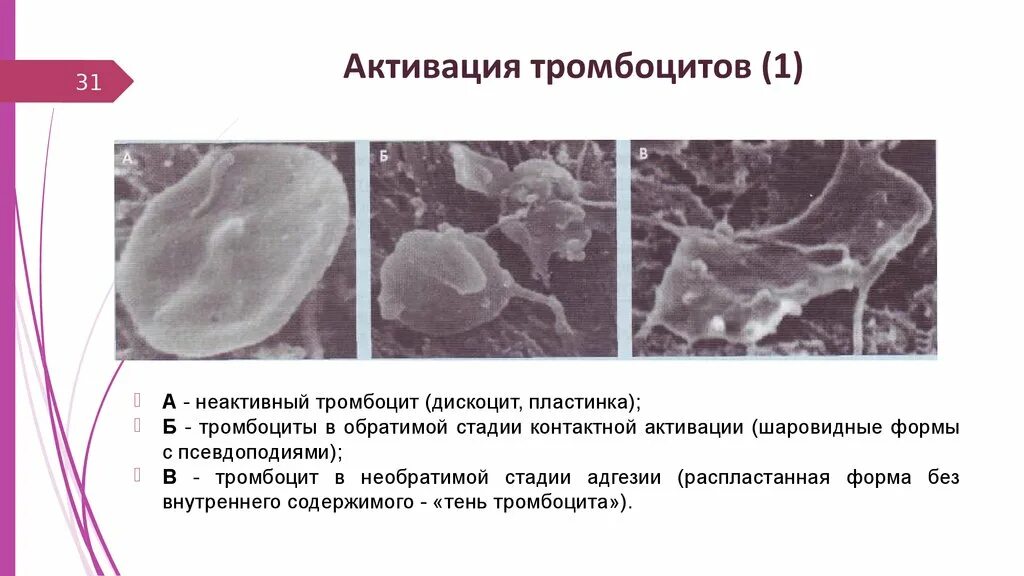 31

Активация тромбоцитов (1)

А

Б

В

А - неактивный тромбоцит (дискоцит, пластинка);

Б - тромбоциты в обратимой стадии контактной активации (шаровидные формы с псевдоподиями);

В - тромбоцит в необратимой стадии адгезии (распластанная форма без внутреннего содержимого - «тень тромбоцита»).